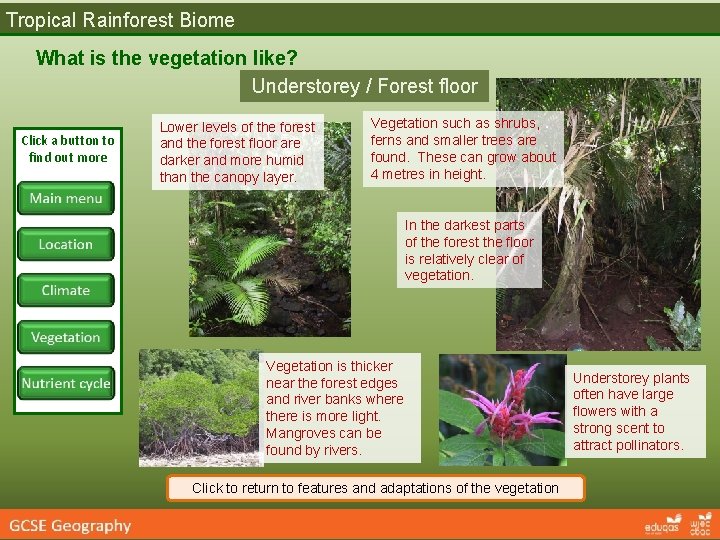 Tropical Rainforest Biome

What is the vegetation like?

Understorey / Forest floor

Click a button to find out more

Main menu

Location

Climate

Vegetation

Nutrient cycle

Lower levels of the forest and the forest floor are darker and more humid than the canopy layer.

Vegetation such as shrubs, ferns and smaller trees are found. These can grow about 4 metres in height.

In the darkest parts of the forest the floor is relatively clear of vegetation.

Vegetation is thicker near the forest edges and river banks where there is more light. Mangroves can be found by rivers.

Understorey plants often have large flowers with a strong scent to attract pollinators.

Click to return to features and adaptations of the vegetation

GCSE Geography

eduqas

wjec cbac